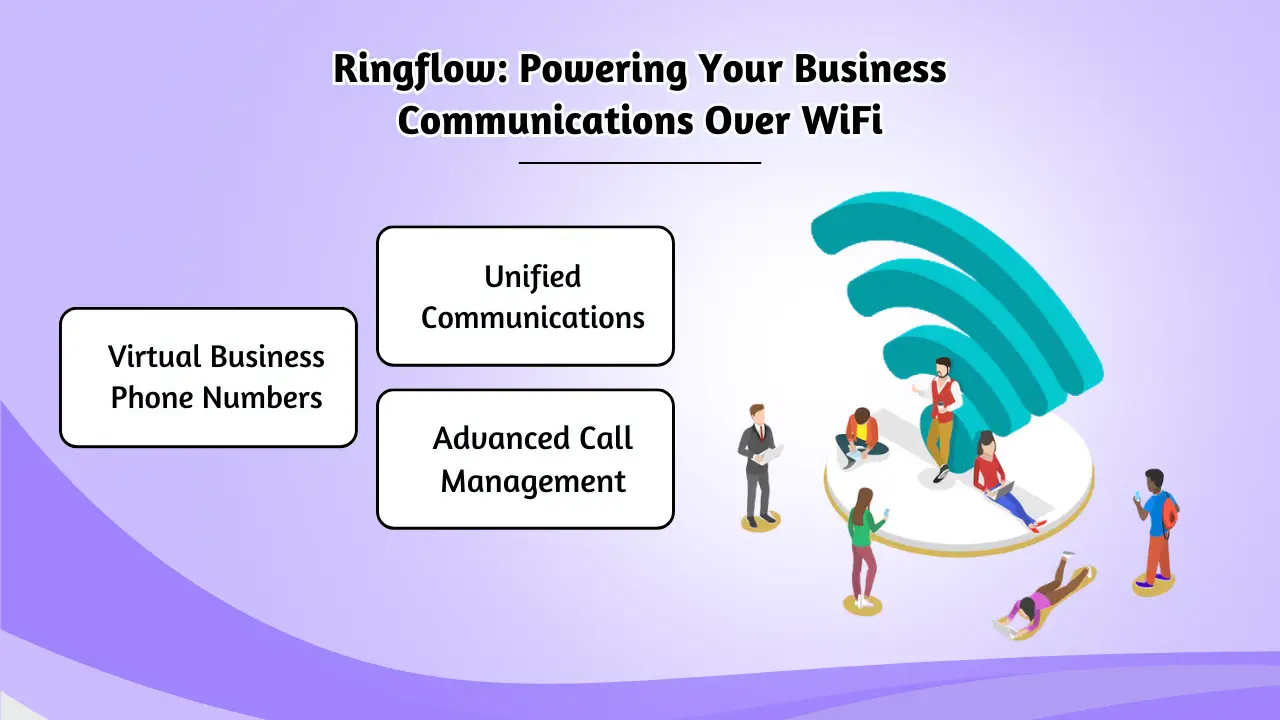 Ringflow: Powering Your Business Communications Over WiFi

Virtual Business Phone Numbers

Unified Communications

Advanced Call Management